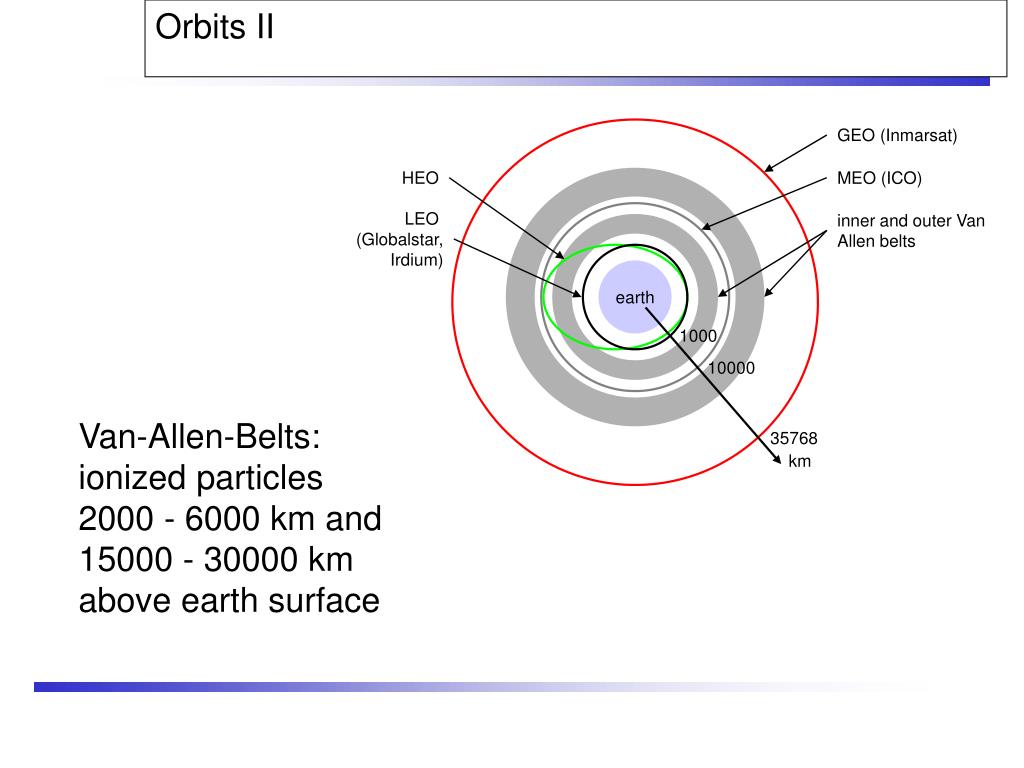 Orbits II

GEO (Inmarsat)

HEO

MEO (ICO)

LEO (Globalstar, Irdium)

inner and outer Van Allen belts

earth

1000

10000

35768 km

Van-Allen-Belts: ionized particles 2000 - 6000 km and 15000 - 30000 km above earth surface